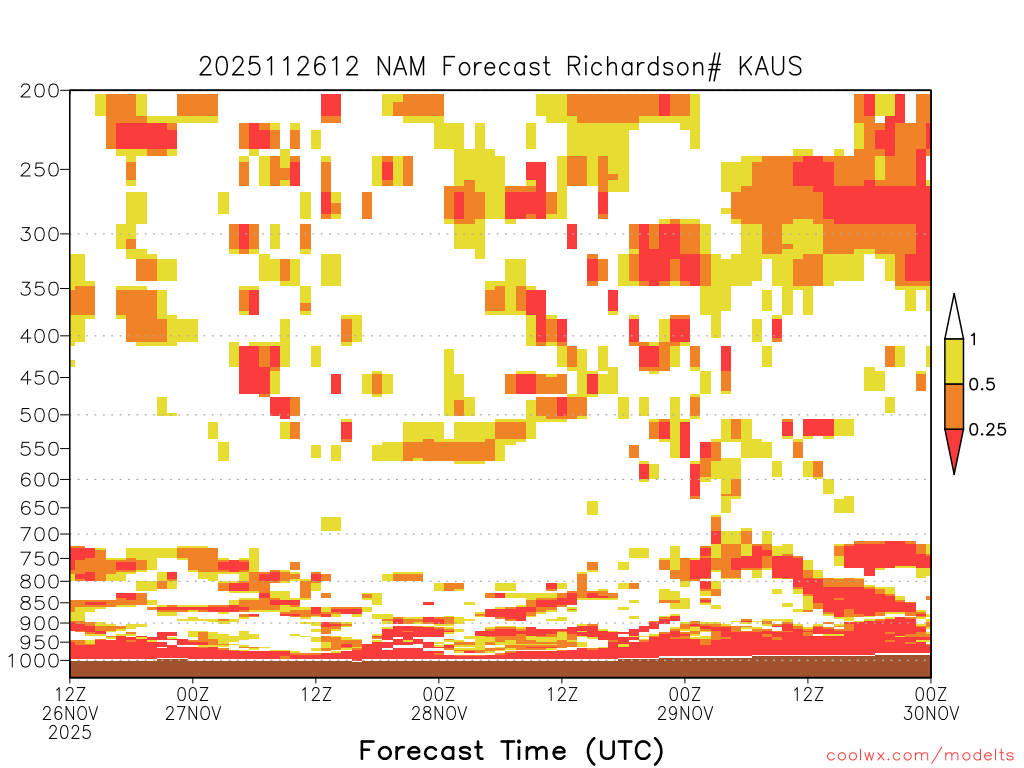 2025112612 NAM Forecast Richardson# KAUS

200
250
300
350
400
450
500
550
600
650
700
750
800
850
900
950
1000

1
0.5
0.25

12Z 26NOV 2025
00Z 27NOV
12Z
00Z 28NOV
12Z
00Z 29NOV
12Z
00Z 30NOV

Forecast Time (UTC)

coolwx.com/modelts